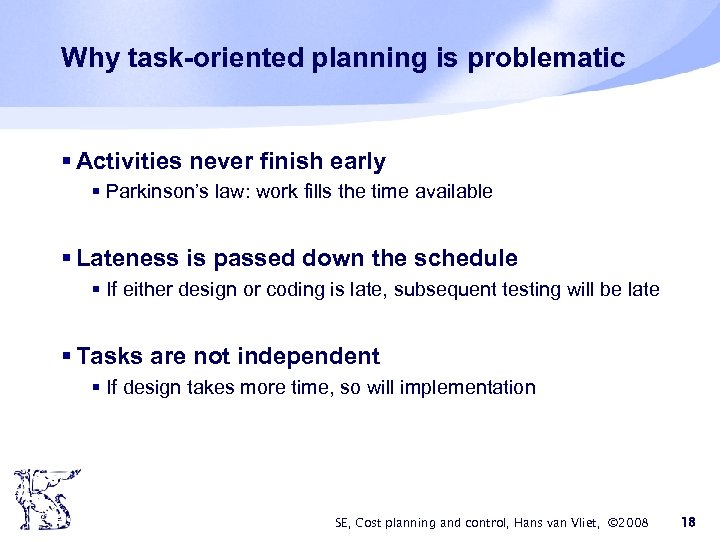 Why task-oriented planning is problematic

▪ Activities never finish early
▪ Parkinson's law: work fills the time available

▪ Lateness is passed down the schedule
▪ If either design or coding is late, subsequent testing will be late

▪ Tasks are not independent
▪ If design takes more time, so will implementation

SE, Cost planning and control, Hans van Vliet, ©2008 18